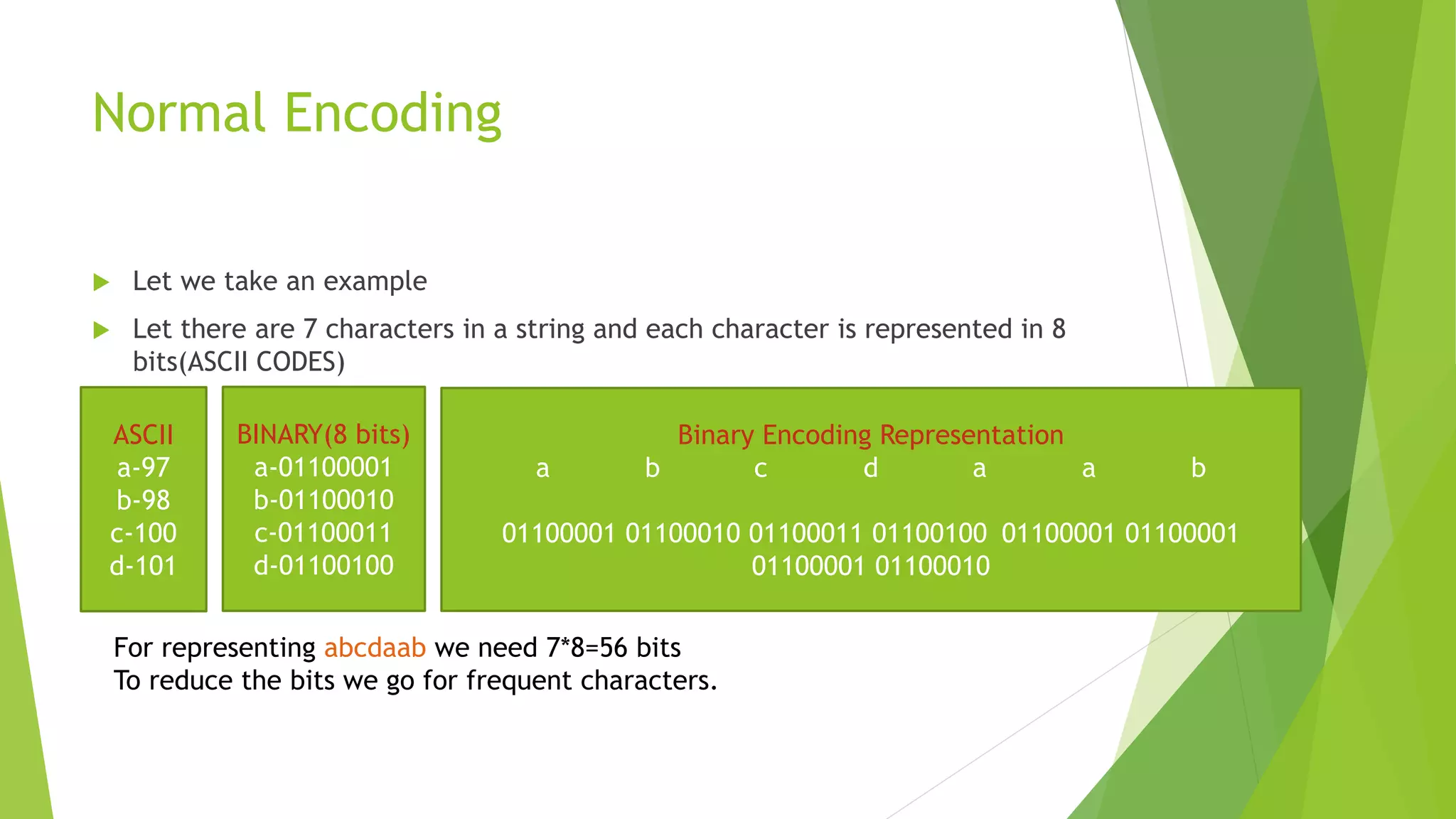 Normal Encoding

Let we take an example

Let there are 7 characters in a string and each character is represented in 8 bits(ASCII CODES)

ASCII
a-97
b-98
c-100
d-101

BINARY(8 bits)
a-01100001
b-01100010
c-01100011
d-01100100

Binary Encoding Representation
a b c d a a b

01100001 01100010 01100011 01100100 01100001 01100001 01100001 01100010

For representing abcdaab we need 7*8=56 bits
To reduce the bits we go for frequent characters.